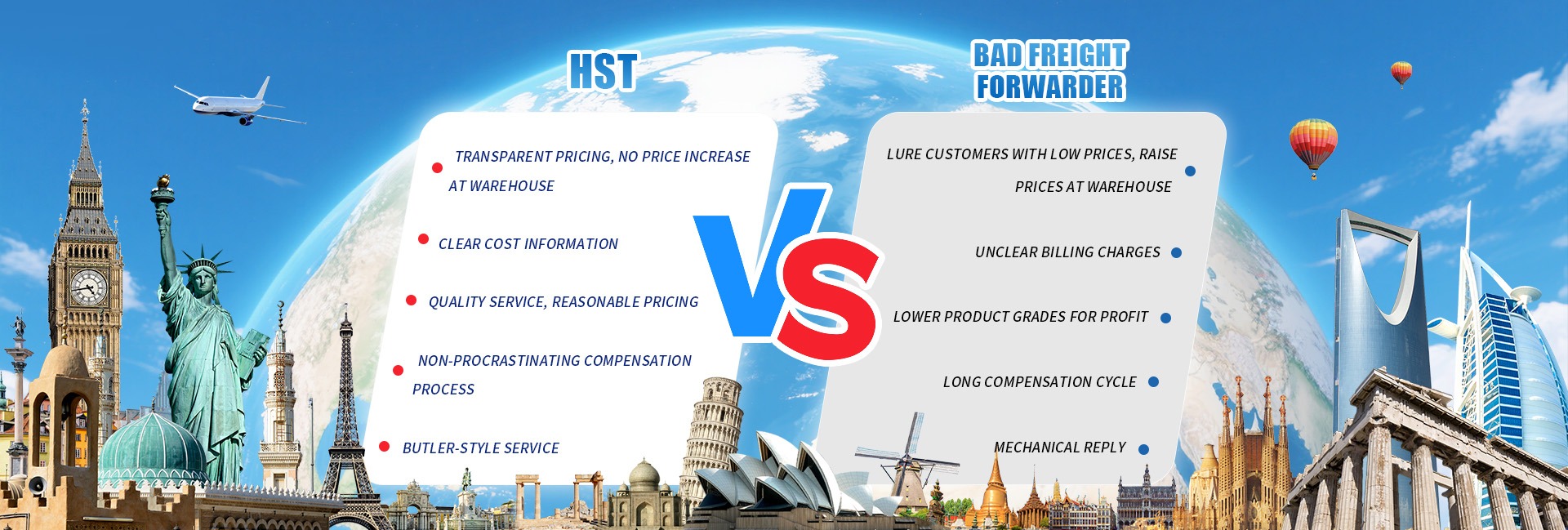 HST

TRANSPARENT PRICING, NO PRICE INCREASE AT WAREHOUSE

CLEAR COST INFORMATION

QUALITY SERVICE, REASONABLE PRICING

NON-PROCRASTINATING COMPENSATION PROCESS

BUTLER-STYLE SERVICE

VS

BAD FREIGHT FORWARDER

LURE CUSTOMERS WITH LOW PRICES, RAISE PRICES AT WAREHOUSE

UNCLEAR BILLING CHARGES

LOWER PRODUCT GRADES FOR PROFIT

LONG COMPENSATION CYCLE

MECHANICAL REPLY